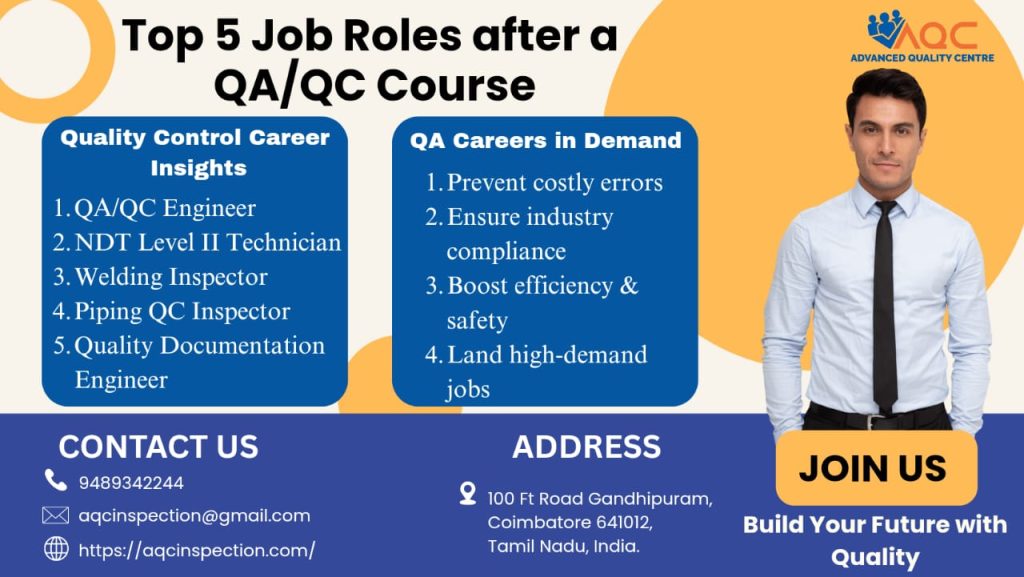 Top 5 Job Roles after a QA/QC Course

AQC
ADVANCED QUALITY CENTRE

Quality Control Career Insights

1. QA/QC Engineer
2. NDT Level II Technician
3. Welding Inspector
4. Piping QC Inspector
5. Quality Documentation Engineer

QA Careers in Demand

1. Prevent costly errors
2. Ensure industry compliance
3. Boost efficiency & safety
4. Land high-demand jobs

CONTACT US

9489342244

aqcinspection@gmail.com

https://aqcinspection.com/

ADDRESS

100 Ft Road Gandhipuram, Coimbatore 641012, Tamil Nadu, India.

JOIN US

Build Your Future with Quality